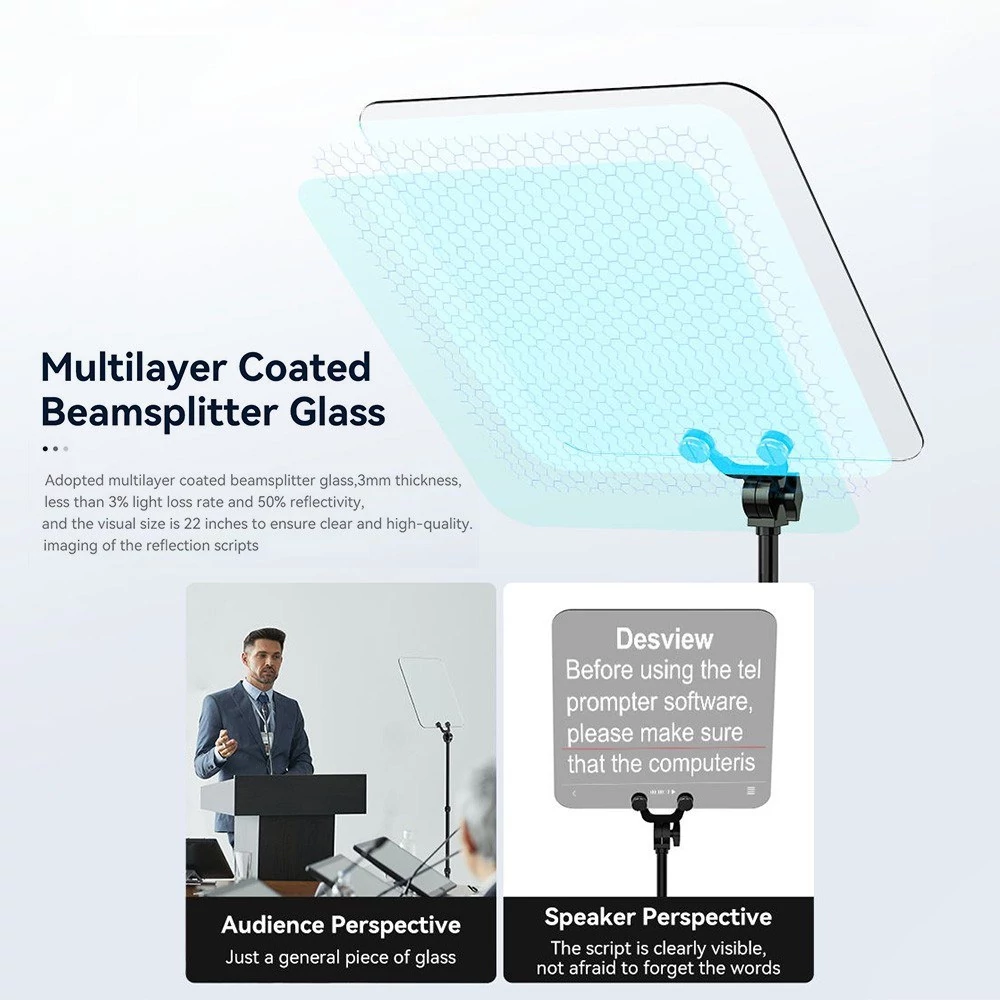 Multilayer Coated Beamsplitter Glass

Adopted multilayer coated beamsplitter glass,3mm thickness, less than 3% light loss rate and 50% reflectivity, and the visual size is 22 inches to ensure clear and high-quality. imaging of the reflection scripts

Audience Perspective
Just a general piece of glass

Desview
Before using the tel prompter software, please make sure that the computeris

Speaker Perspective
The script is clearly visible, not afraid to forget the words